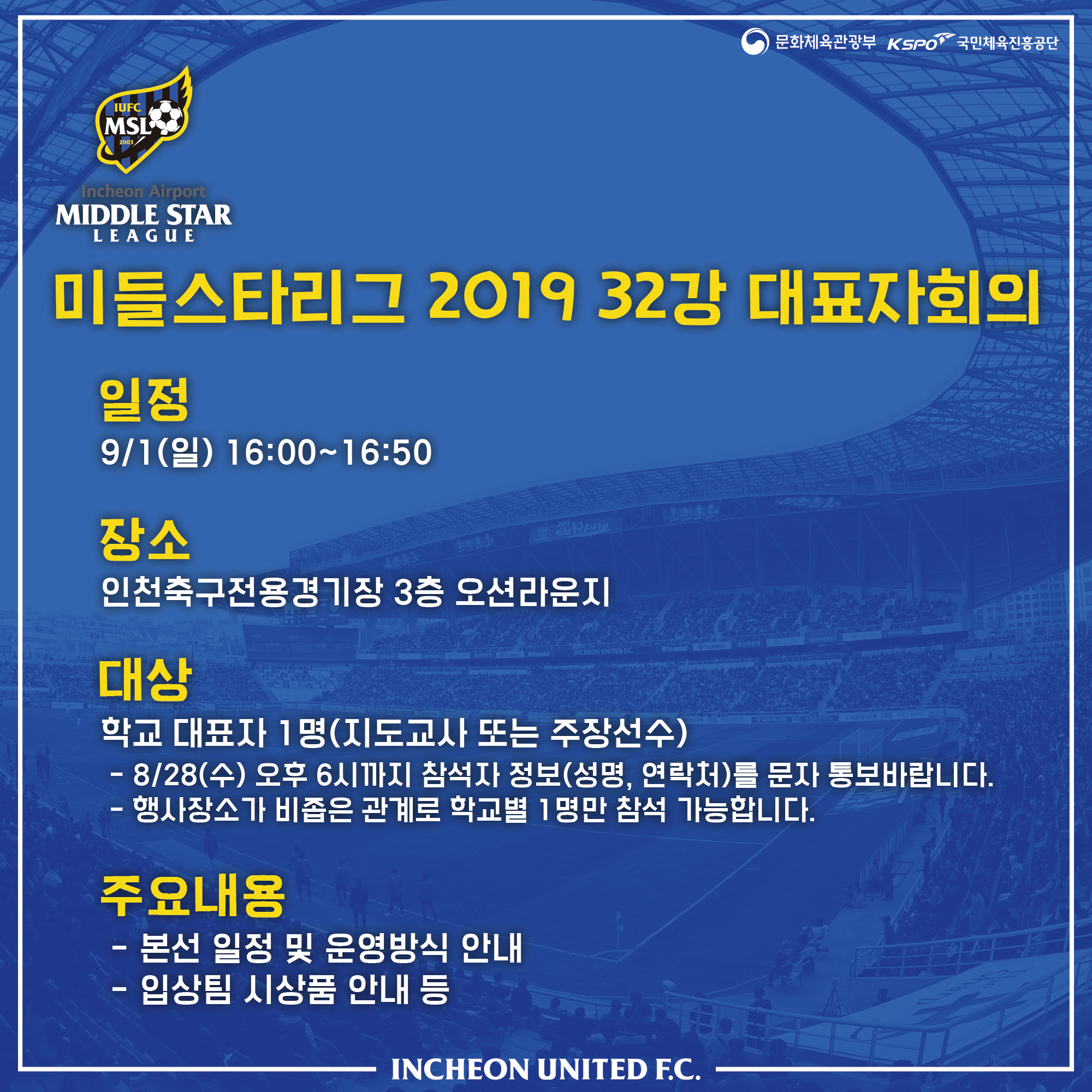 문화체육관광부 KSPO 국민체육진흥공단

IUFC MSL 2003

Incheon Airport
MIDDLE STAR
LEAGUE

미들스타리그 2019 32강 대표자회의

일정
9/1(일) 16:00~16:50

장소
인천축구전용경기장 3층 오션라운지

대상
학교 대표자 1명(지도교사 또는 주장선수)
- 8/28(수) 오후 6시까지 참석자 정보(성명, 연락처)를 문자 통보바랍니다.
- 행사장소가 비좁은 관계로 학교별 1명만 참석 가능합니다.

주요내용
- 본선 일정 및 운영방식 안내
- 입상팀 시상품 안내 등

INCHEON UNITED F.C.